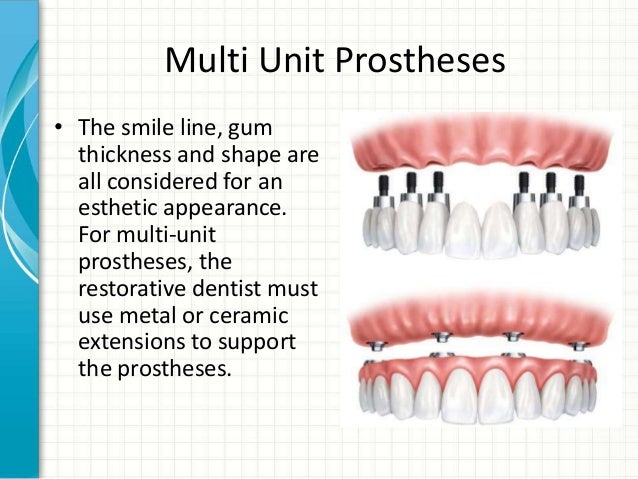 Multi Unit Prostheses

• The smile line, gum thickness and shape are all considered for an esthetic appearance. For multi-unit prostheses, the restorative dentist must use metal or ceramic extensions to support the prostheses.